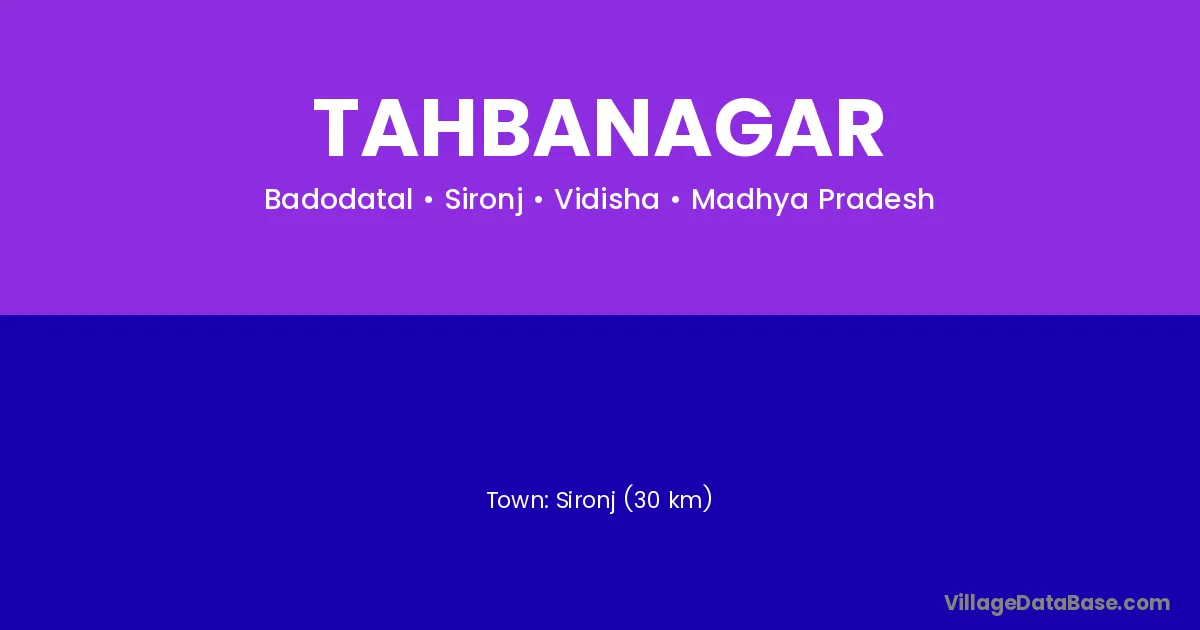 TAHBANAGAR

Badodatal • Sironj • Vidisha • Madhya Pradesh

Town: Sironj (30 km)

VillageDataBase.com